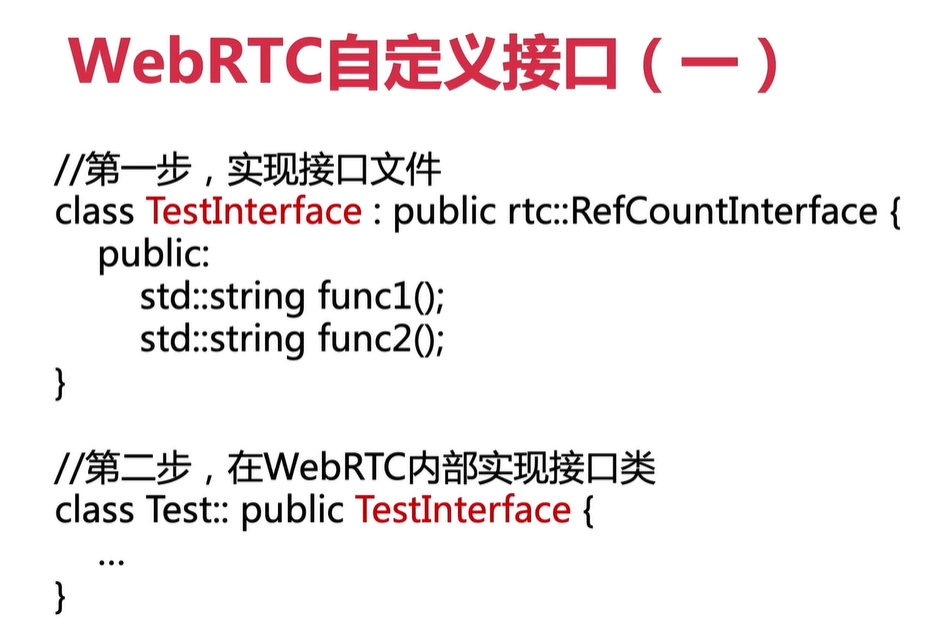 WebRTC自定义接口（一）

//第一步，实现接口文件
class TestInterface : public rtc::RefCountInterface {
public:
std::string func1();
std::string func2();
}

//第二步，在WebRTC内部实现接口类
class Test:: public TestInterface {
...
}